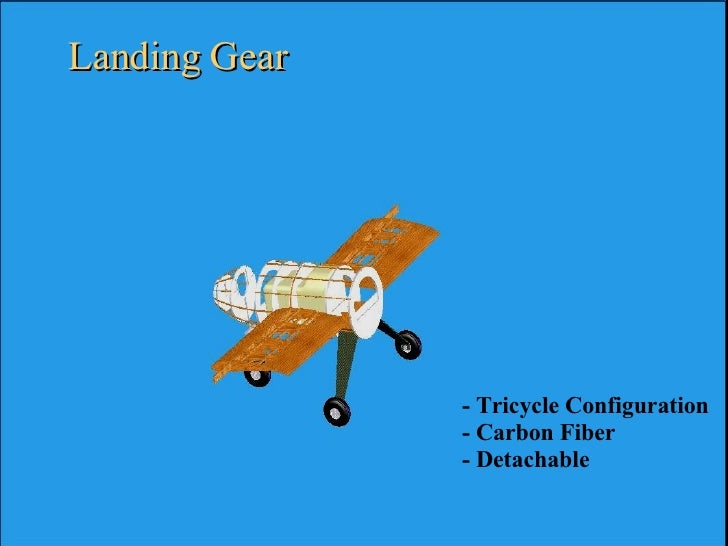 Landing Gear

- Tricycle Configuration
- Carbon Fiber
- Detachable